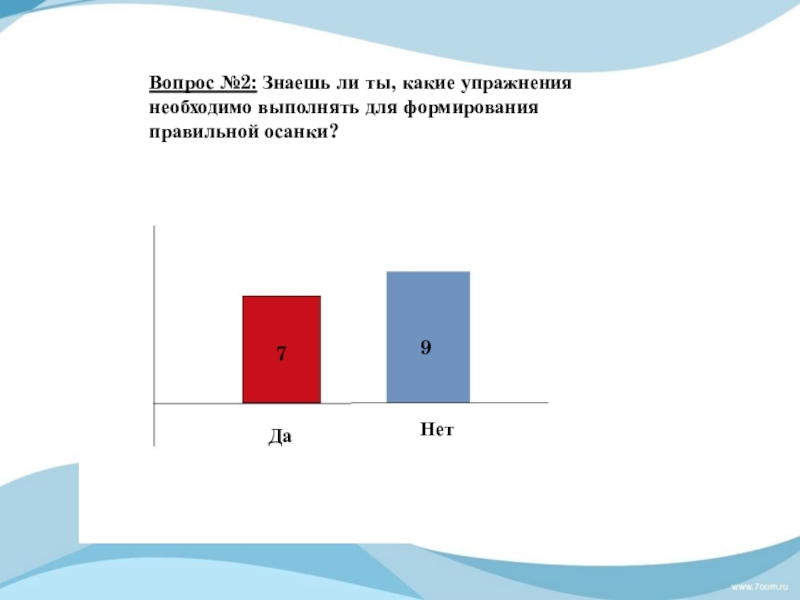 Вопрос №2: Знаешь ли ты, какие упражнения необходимо выполнять для формирования правильной осанки?

7

9

Да

Нет

www.7oom.ru